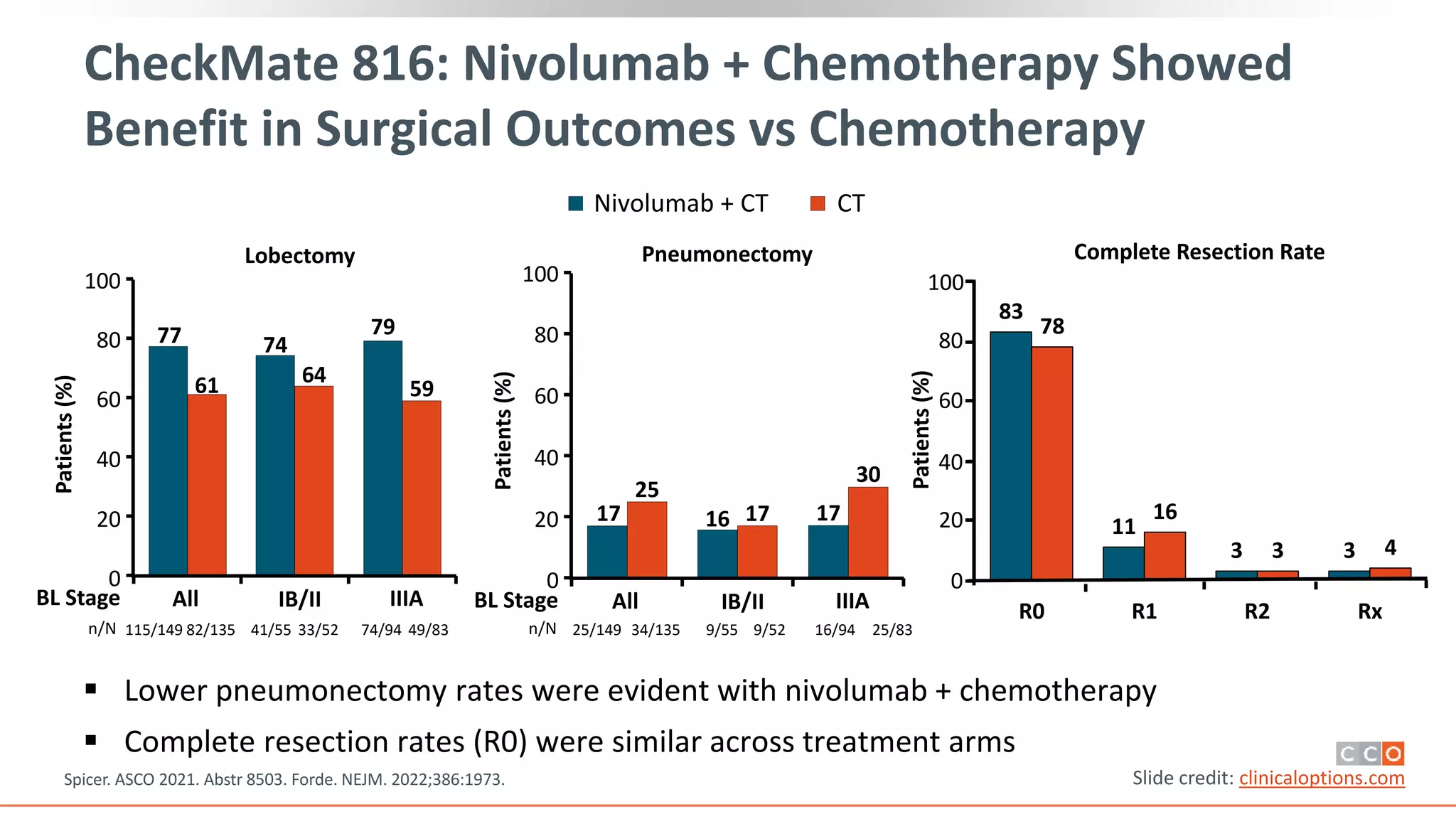 CheckMate 816: Nivolumab + Chemotherapy Showed Benefit in Surgical Outcomes vs Chemotherapy

Nivolumab + CT CT

Lobectomy

Patients (%)

100
80
60
40
20
0

77 61 74 64 79 59

BL Stage All IB/II IIIA

n/N 115/149 82/135 41/55 33/52 74/94 49/83

Pneumonectomy

Patients (%)

100
80
60
40
20
0

17 25 16 17 17 30

BL Stage All IB/II IIIA

n/N 25/149 34/135 9/55 9/52 16/94 25/83

Complete Resection Rate

Patients (%)

100
80
60
40
20
0

83 78 11 16 3 3 3 4

R0 R1 R2 Rx

▪ Lower pneumonectomy rates were evident with nivolumab + chemotherapy

▪ Complete resection rates (R0) were similar across treatment arms

Spicer. ASCO 2021. Abstr 8503. Forde. NEJM. 2022;386:1973.

CCO

Slide credit: clinicaloptions.com